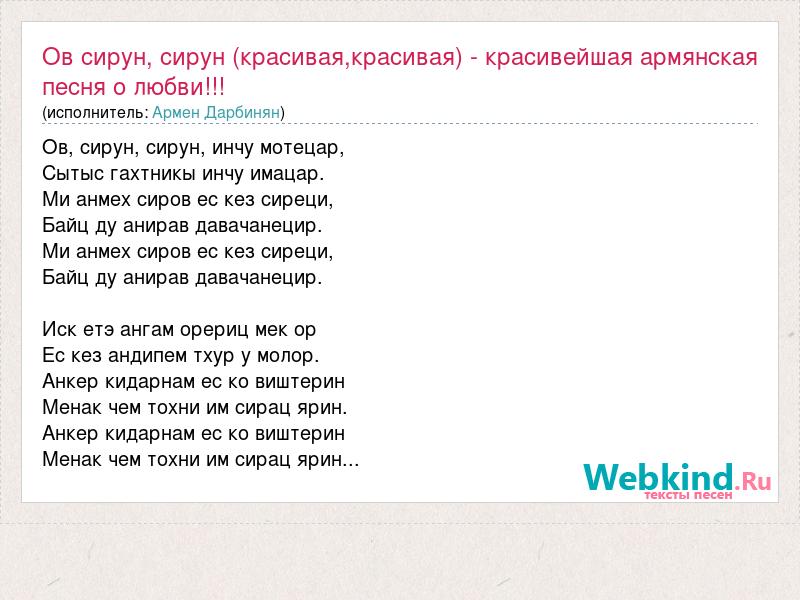 Ов сирун, сирун (красивая,красивая) - красивейшая армянская песня о любви!!!
(исполнитель: Армен Дарбинян)

Ов, сирун, сирун, инчу мотецар,
Сытыс гахтникы инчу имацар.
Ми анмех сиров ес кез сиреци,
Байц ду анирав давачанецир.
Ми анмех сиров ес кез сиреци,
Байц ду анирав давачанецир.

Иск етэ ангам орериц мек ор
Ес кез андипем тхур у молор.
Анкер кидарнам ес ко виштерин
Менак чем тохни им сирац ярин.
Анкер кидарнам ес ко виштерин
Менак чем тохни им сирац ярин...

Webkind.Ru
тексты песен